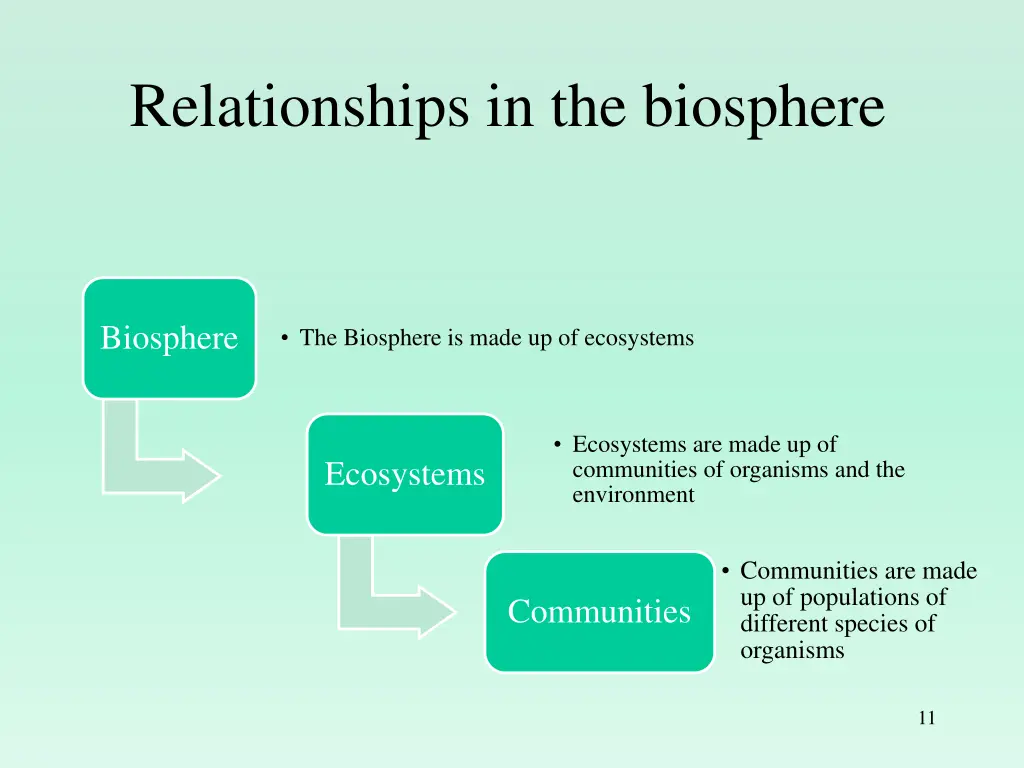 Relationships in the biosphere

Biosphere

• The Biosphere is made up of ecosystems

Ecosystems

• Ecosystems are made up of communities of organisms and the environment

Communities

• Communities are made up of populations of different species of organisms

11